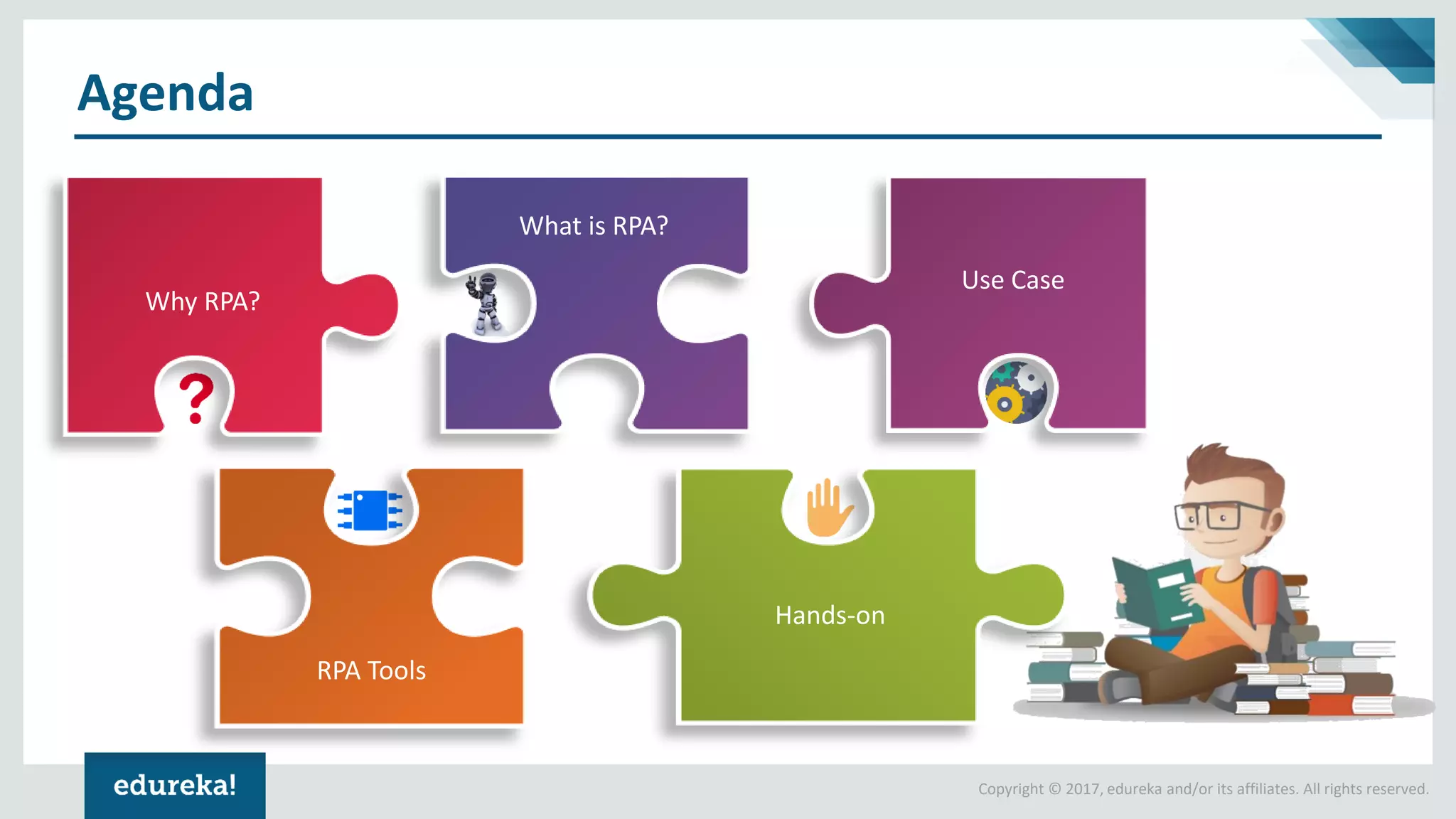 Agenda

Why RPA?

What is RPA?

Use Case

RPA Tools

Hands-on

edureka!

Copyright © 2017, edureka and/or its affiliates. All rights reserved.